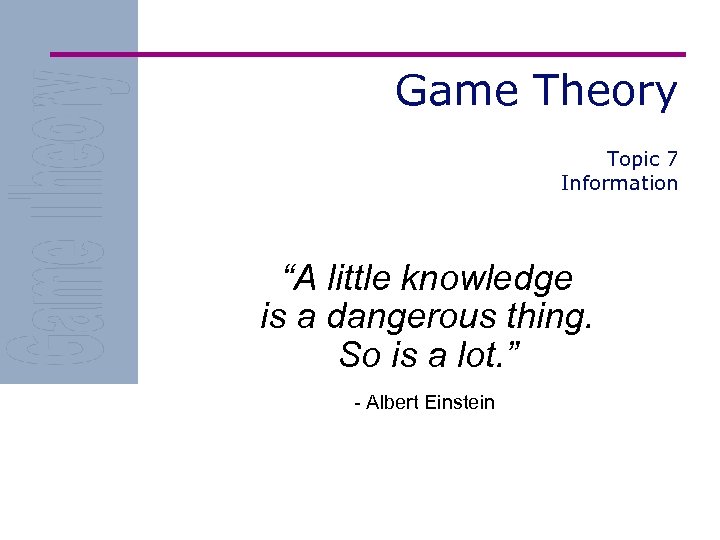 Game Theory

Game Theory

Topic 7
Information

“A little knowledge is a dangerous thing. So is a lot.”

- Albert Einstein